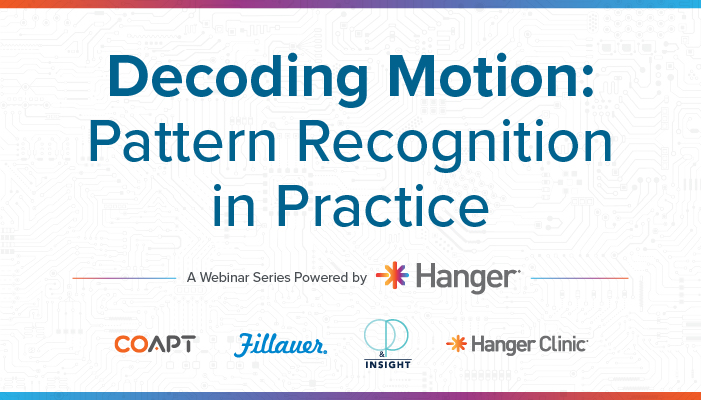 Decoding Motion: Pattern Recognition in Practice

A Webinar Series Powered by Hanger

COAPT Fillauer. & INSIGHT Hanger Clinic